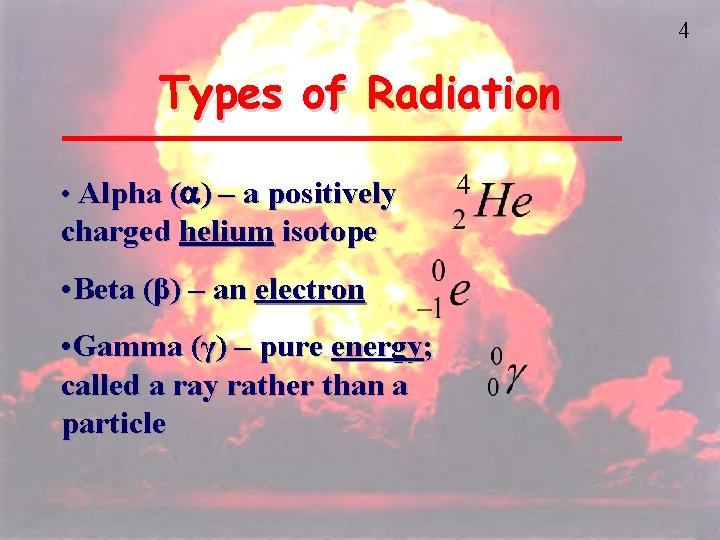 4

Types of Radiation

• Alpha (α) – a positively charged helium isotope

$^{4}_{2}He$

•Beta (β) – an electron

$^{0}_{-1}e$

•Gamma (γ) – pure energy; called a ray rather than a particle

$^{0}_{0}\gamma$